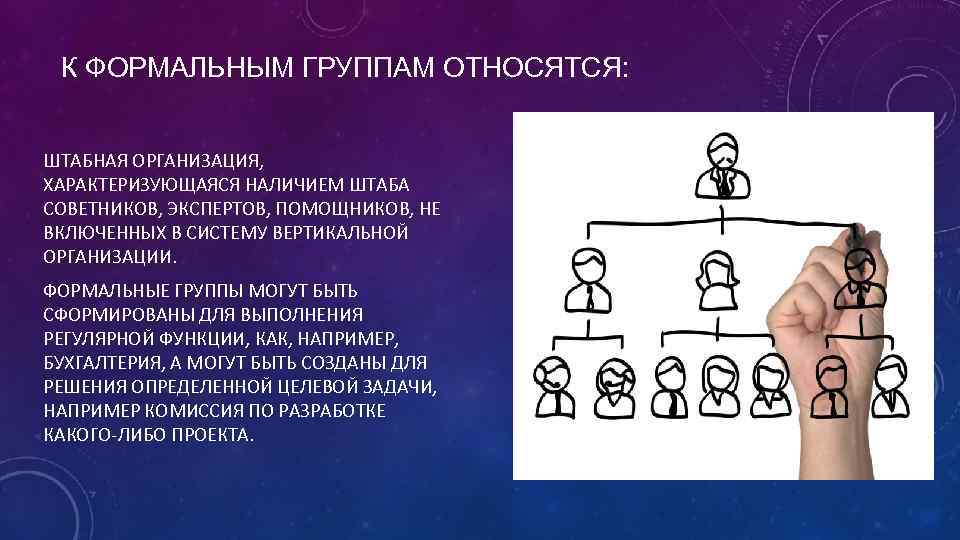 К ФОРМАЛЬНЫМ ГРУППАМ ОТНОСЯТСЯ:

ШТАБНАЯ ОРГАНИЗАЦИЯ, ХАРАКТЕРИЗУЮЩАЯСЯ НАЛИЧИЕМ ШТАБА СОВЕТНИКОВ, ЭКСПЕРТОВ, ПОМОЩНИКОВ, НЕ ВКЛЮЧЕННЫХ В СИСТЕМУ ВЕРТИКАЛЬНОЙ ОРГАНИЗАЦИИ.

ФОРМАЛЬНЫЕ ГРУППЫ МОГУТ БЫТЬ СФОРМИРОВАНЫ ДЛЯ ВЫПОЛНЕНИЯ РЕГУЛЯРНОЙ ФУНКЦИИ, КАК, НАПРИМЕР, БУХГАЛТЕРИЯ, А МОГУТ БЫТЬ СОЗДАНЫ ДЛЯ РЕШЕНИЯ ОПРЕДЕЛЕННОЙ ЦЕЛЕВОЙ ЗАДАЧИ, НАПРИМЕР КОМИССИЯ ПО РАЗРАБОТКЕ КАКОГО-ЛИБО ПРОЕКТА.